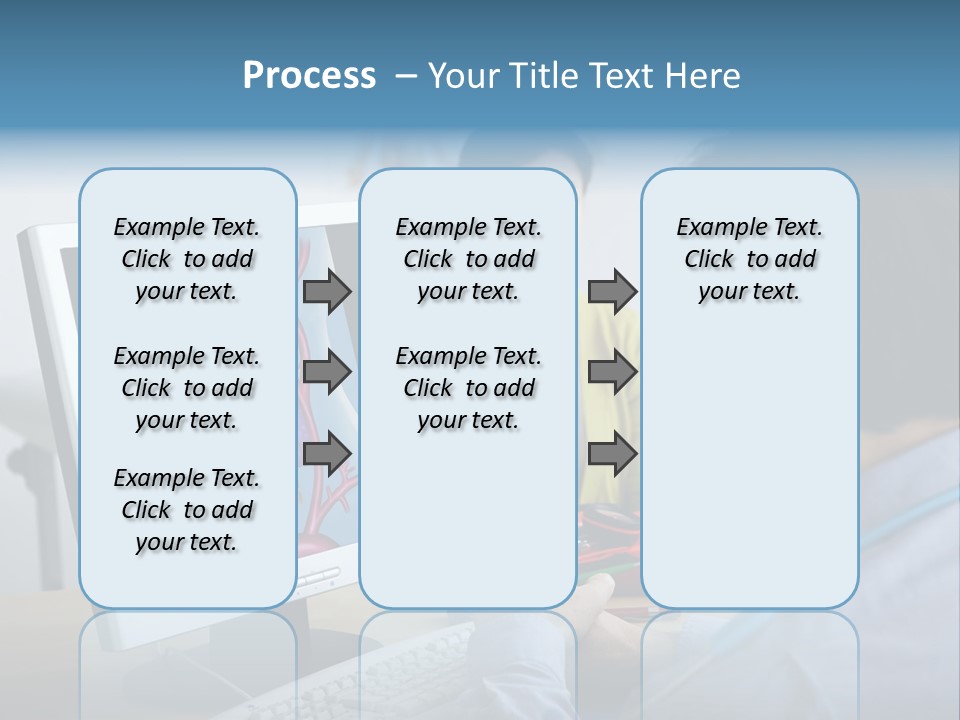 Process – Your Title Text Here

Example Text. Click to add your text.

Example Text. Click to add your text.

Example Text. Click to add your text.

Example Text. Click to add your text.

Example Text. Click to add your text.

Example Text. Click to add your text.